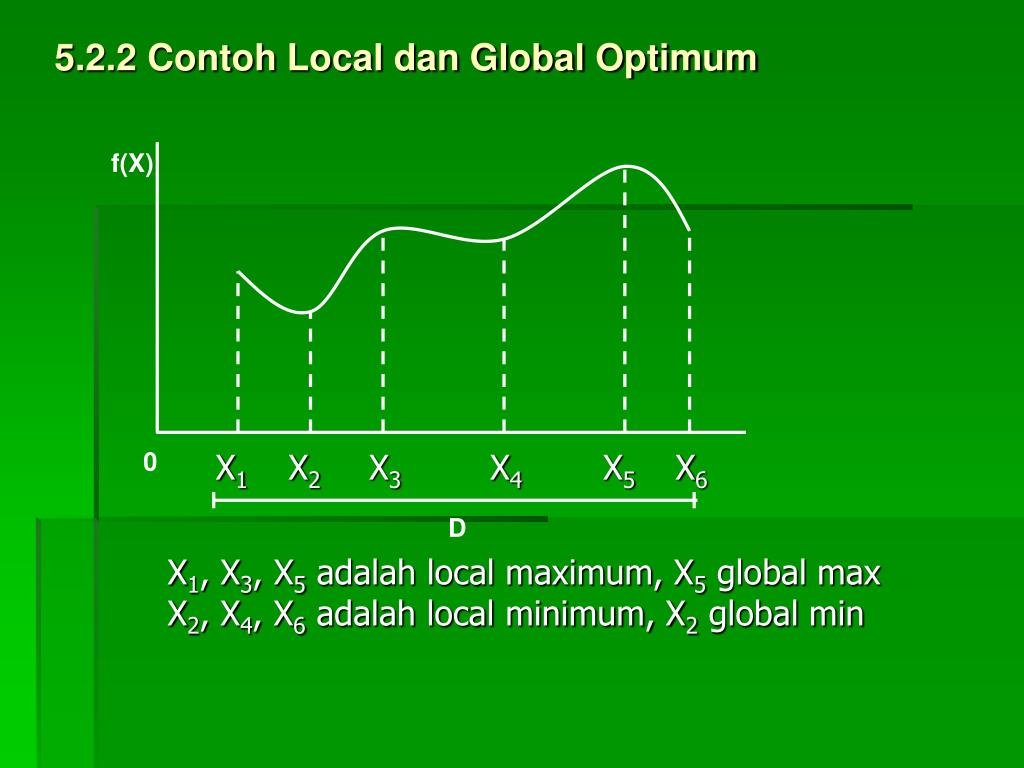 5.2.2 Contoh Local dan Global Optimum

f(X)

0 $X_1$ $X_2$ $X_3$ $X_4$ $X_5$ $X_6$

D

$X_1$, $X_3$, $X_5$ adalah local maximum, $X_5$ global max
$X_2$, $X_4$, $X_6$ adalah local minimum, $X_2$ global min